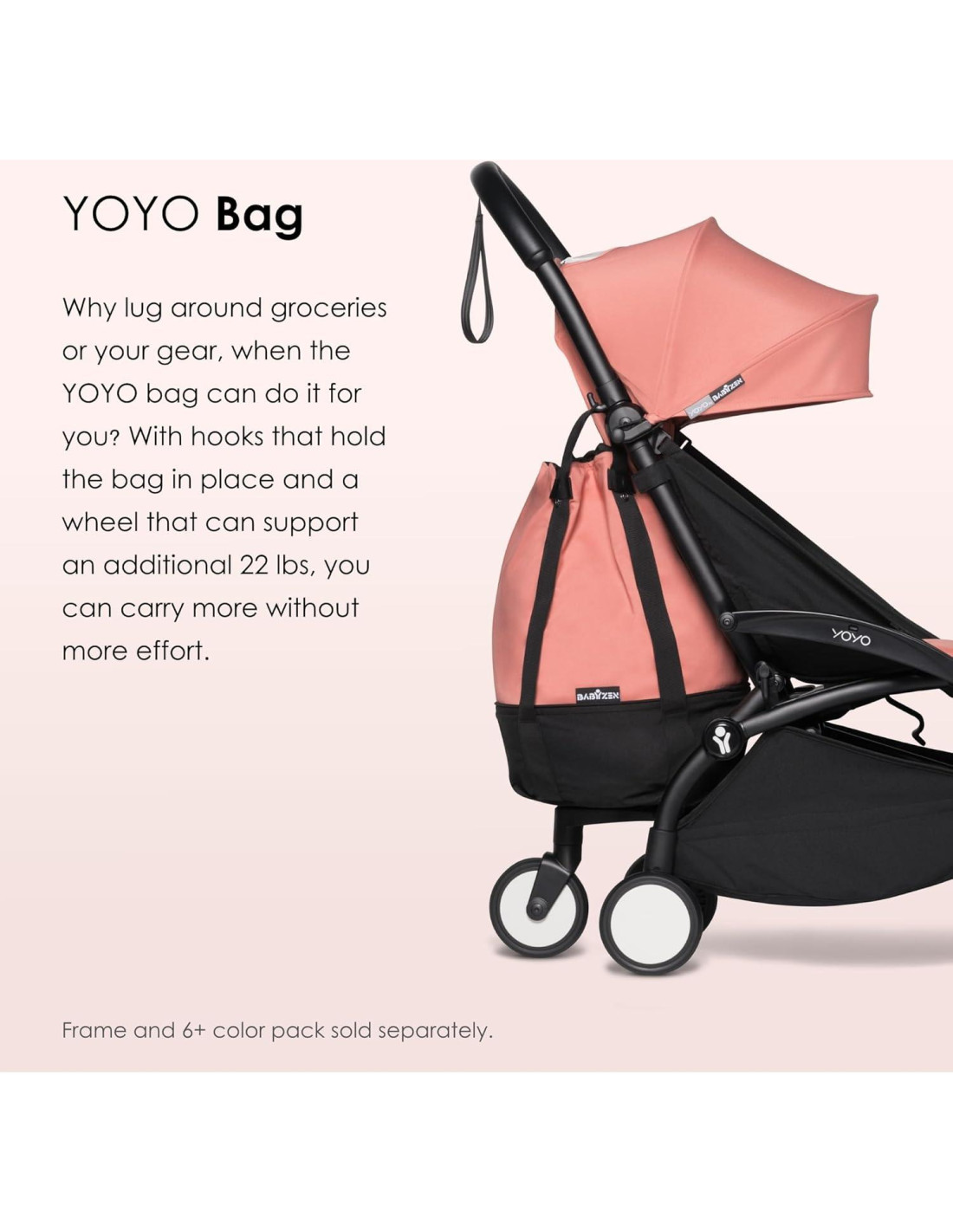 YOYO Bag

Why lug around groceries or your gear, when the YOYO bag can do it for you? With hooks that hold the bag in place and a wheel that can support an additional 22 lbs, you can carry more without more effort.

YOYO BABYZEN

BABYZEN

YOYO

Frame and 6+ color pack sold separately.